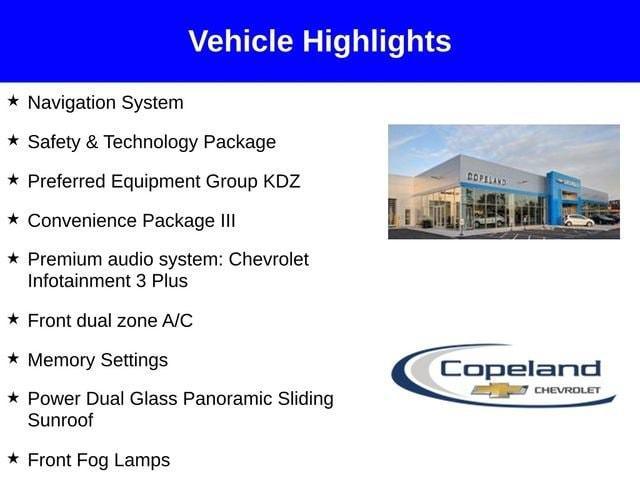 Vehicle Highlights

★ Navigation System

★ Safety & Technology Package

★ Preferred Equipment Group KDZ

★ Convenience Package III

★ Premium audio system: Chevrolet Infotainment 3 Plus

★ Front dual zone A/C

★ Memory Settings

★ Power Dual Glass Panoramic Sliding Sunroof

★ Front Fog Lamps

COPELAND

Copeland
CHEVROLET